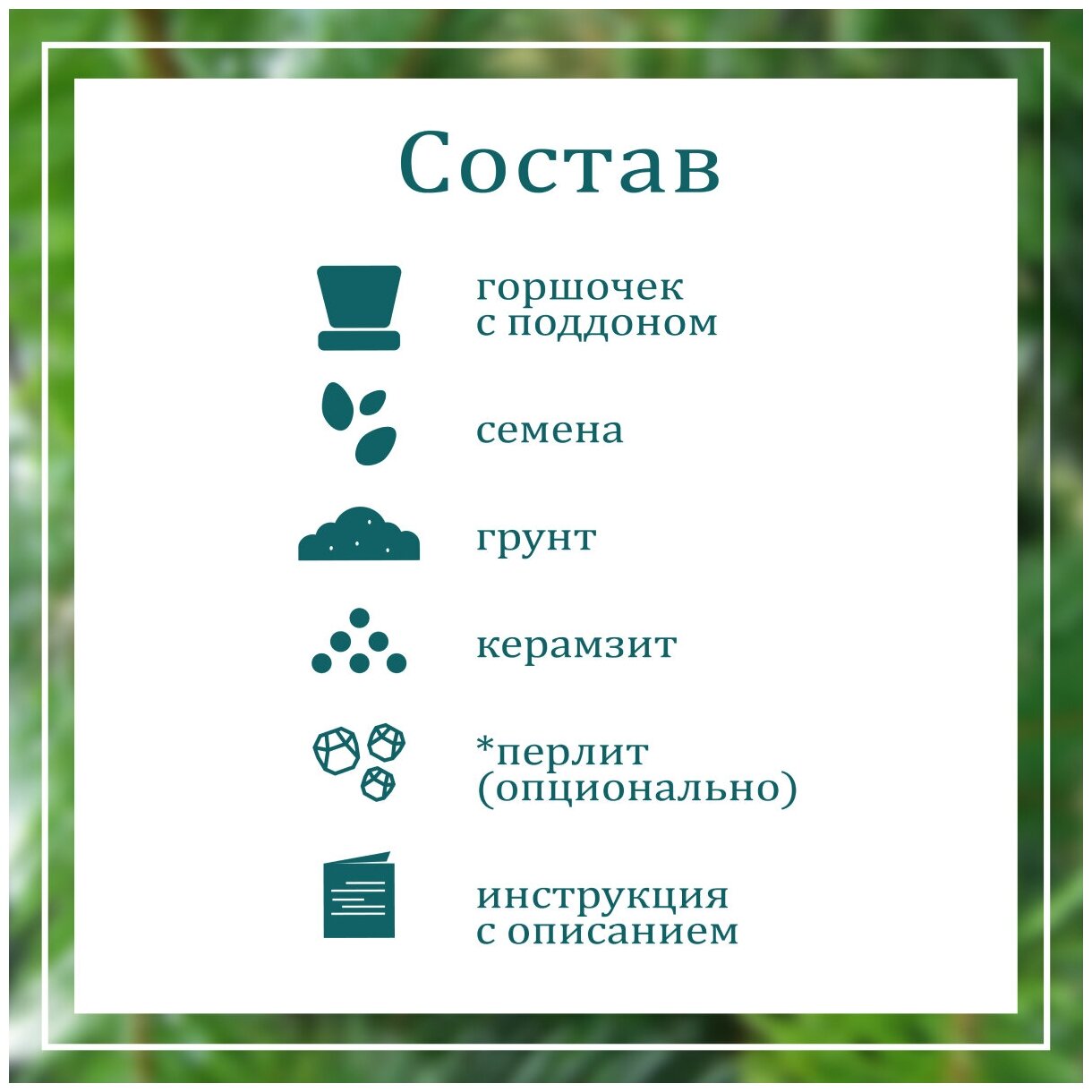 Состав

горшочек
с поддоном

семена

грунт

керамзит

*перлит
(опционально)

инструкция
с описанием